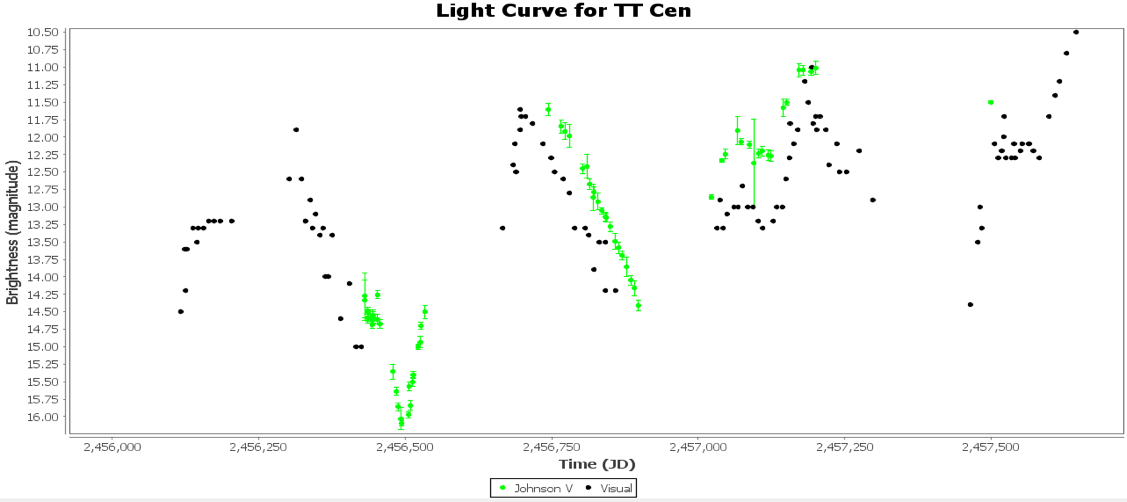 Light Curve for TT Cen

Brightness (magnitude)

10.50
10.75
11.00
11.25
11.50
11.75
12.00
12.25
12.50
12.75
13.00
13.25
13.50
13.75
14.00
14.25
14.50
14.75
15.00
15.25
15.50
15.75
16.00

2,456,000
2,456,250
2,456,500
2,456,750
2,457,000
2,457,250
2,457,500

Time (JD)

Johnson V
Visual